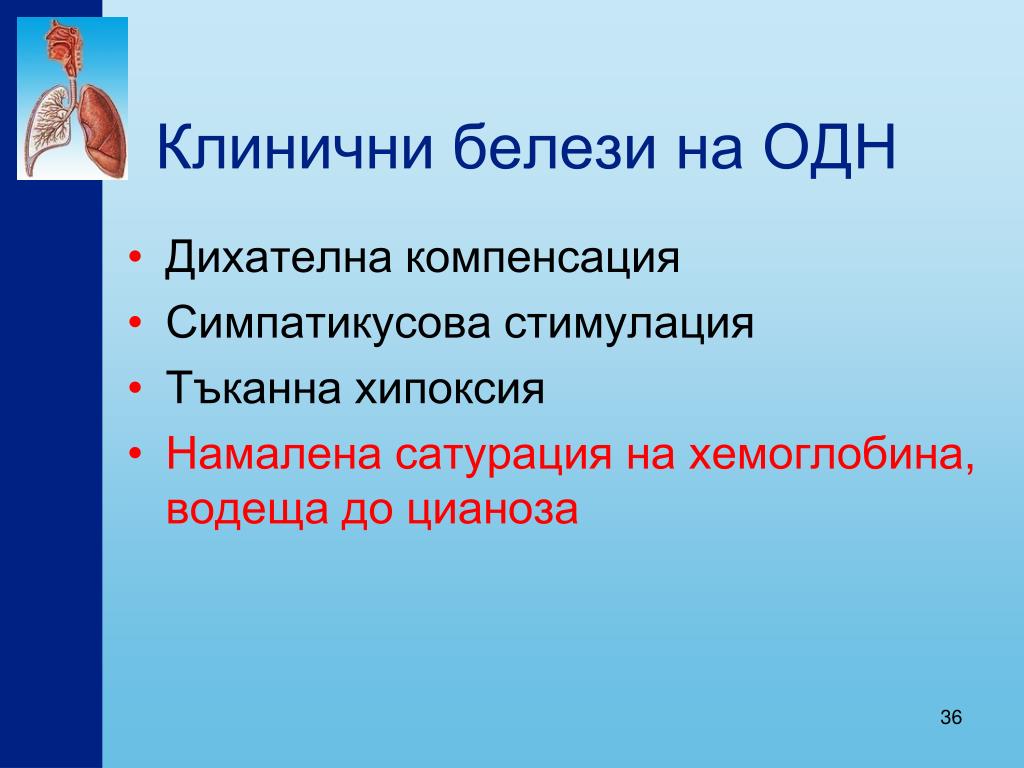 Клинични белези на ОДН

• Дихателна компенсация
• Симпатикусова стимулация
• Тъканна хипоксия
• Намалена сатурация на хемоглобина, водеща до цианоза

36